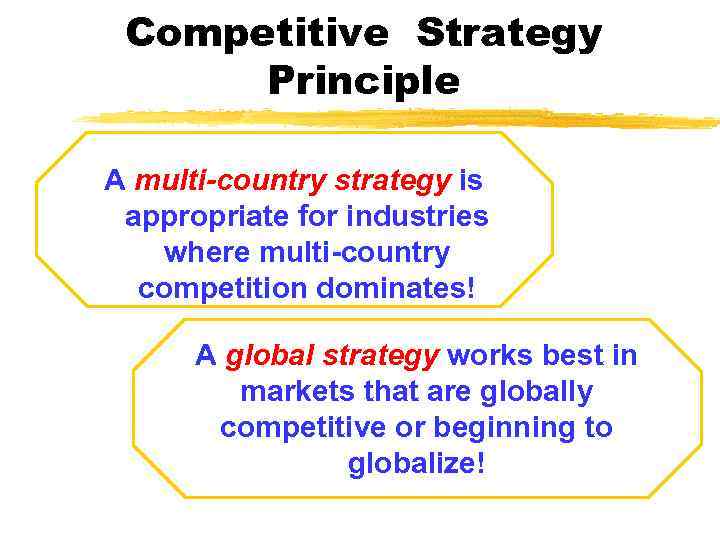 Competitive Strategy Principle

A multi-country strategy is appropriate for industries where multi-country competition dominates!

A global strategy works best in markets that are globally competitive or beginning to globalize!